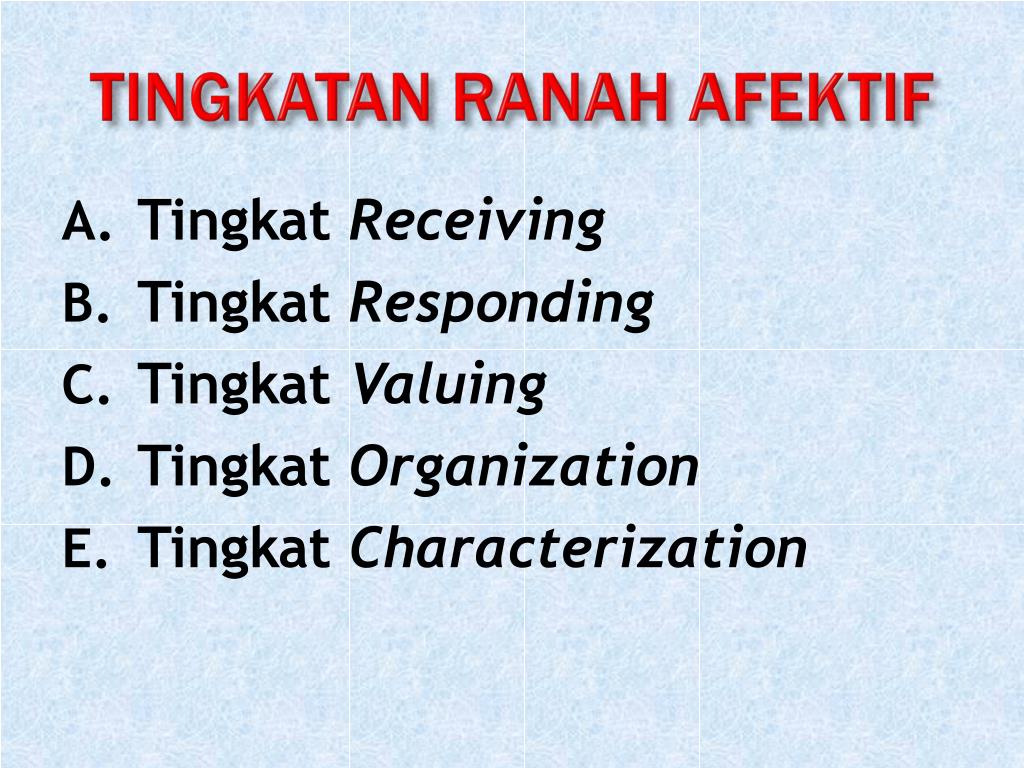 TINGKATAN RANAH AFEKTIF

A. Tingkat Receiving
B. Tingkat Responding
C. Tingkat Valuing
D. Tingkat Organization
E. Tingkat Characterization